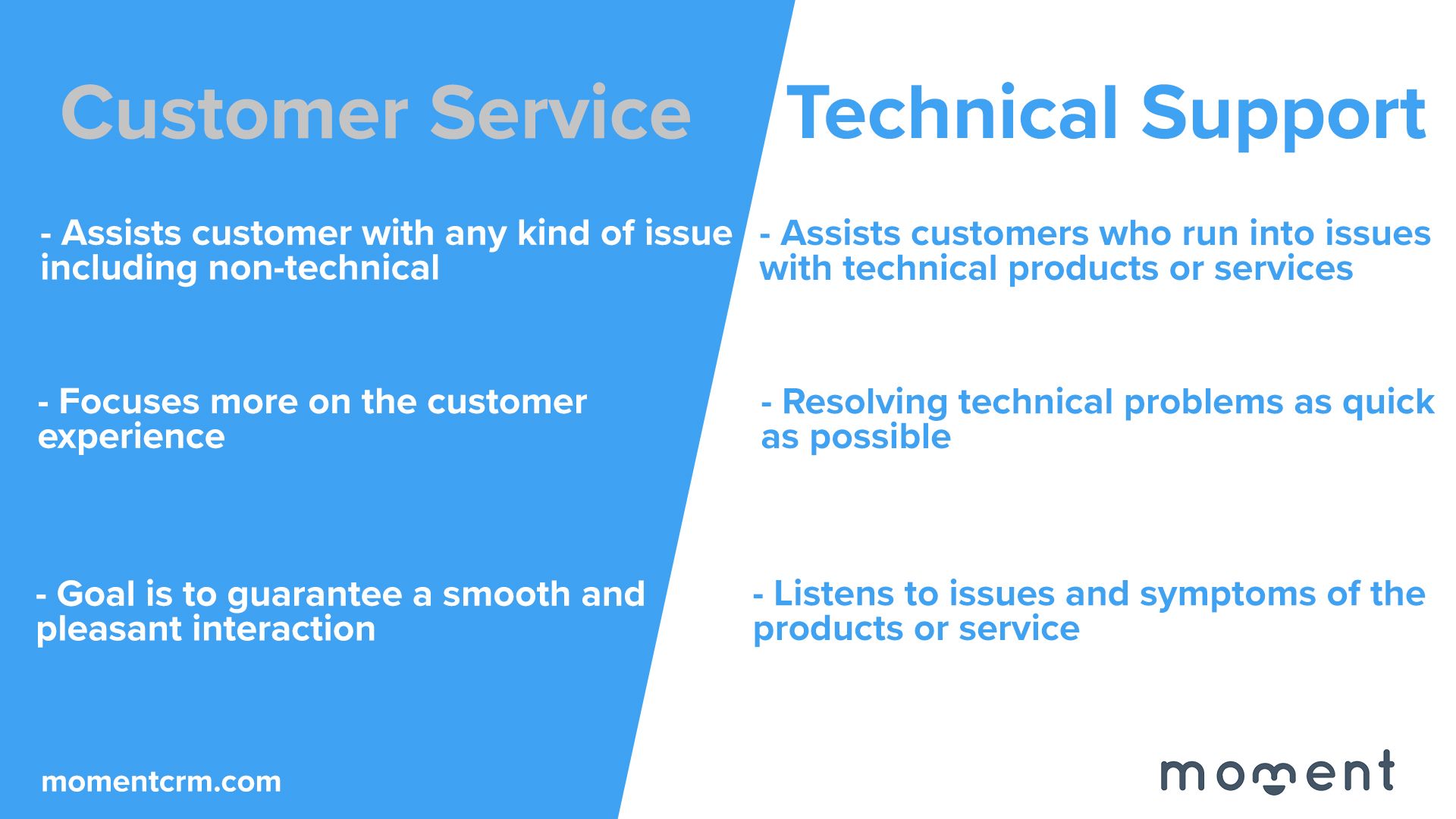 Customer Service

- Assists customer with any kind of issue including non-technical

- Focuses more on the customer experience

- Goal is to guarantee a smooth and pleasant interaction

momentcrm.com

Technical Support

- Assists customers who run into issues with technical products or services

- Resolving technical problems as quick as possible

- Listens to issues and symptoms of the products or service

moment